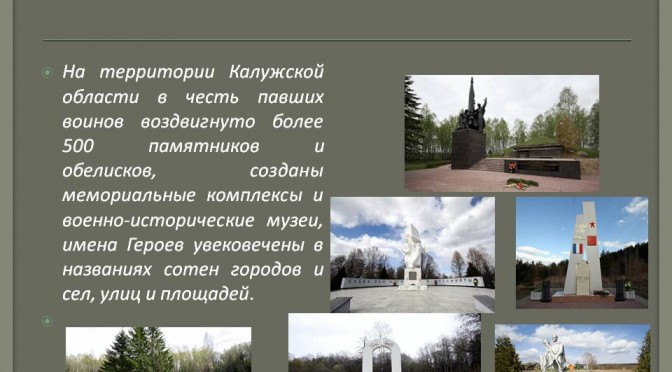 На территории Калужской области в честь павших воинов воздвигнуто более 500 памятников и обелисков, созданы мемориальные комплексы и военно-исторические музеи, имена Героев увековечены в названиях сотен городов и сел, улиц и площадей.